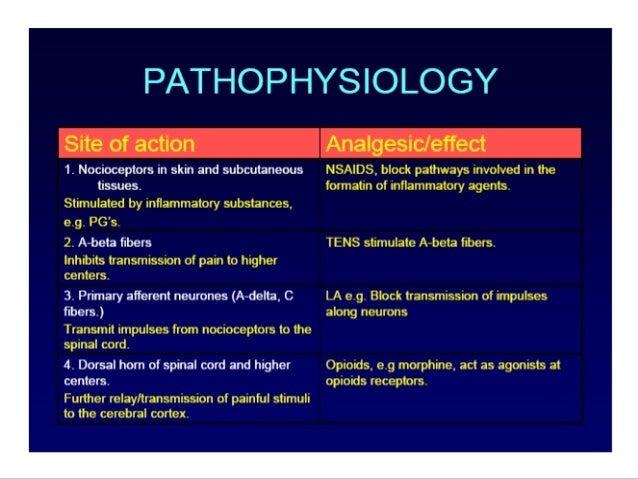 PATHOPHYSIOLOGY

| Site of action | Analgesic/effect |
|---|---|
| 1. Nocioceptors in skin and subcutaneous tissues. Stimulated by inflammatory substances, e.g. PG's. | NSAIDS, block pathways involved in the formatin of inflammatory agents. |
| 2. A-beta fibers Inhibits transmission of pain to higher centers. | TENS stimulate A-beta fibers. |
| 3. Primary afferent neurones (A-delta, C fibers.) Transmit impulses from nocioceptors to the spinal cord. | LA e.g. Block transmission of impulses along neurons |
| 4. Dorsal horn of spinal cord and higher centers. Further relay/transmission of painful stimuli to the cerebral cortex. | Opioids, e.g morphine, act as agonists at opioids receptors. |